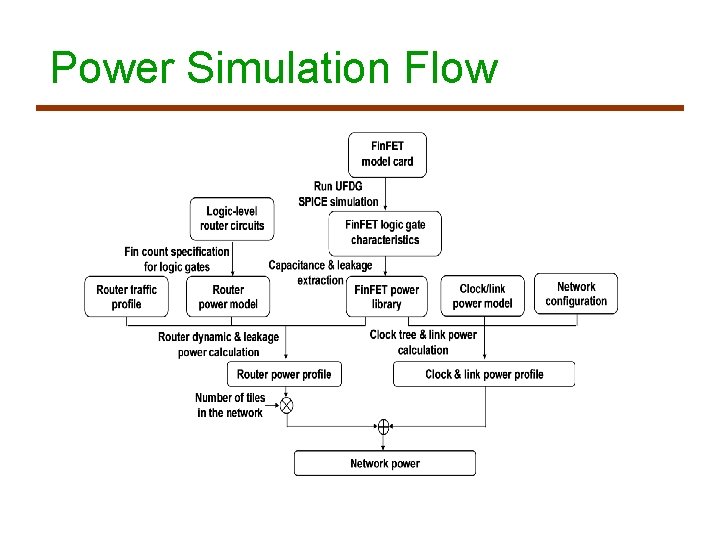 Power Simulation Flow

FinFET model card

Run UFDG SPICE simulation

Logic-level router circuits

FinFET logic gate characteristics

Fin count specification for logic gates

Capacitance & leakage extraction

Router traffic profile

Router power model

FinFET power library

Clock/link power model

Network configuration

Router dynamic & leakage power calculation

Clock tree & link power calculation

Router power profile

Clock & link power profile

Number of tiles in the network

Network power